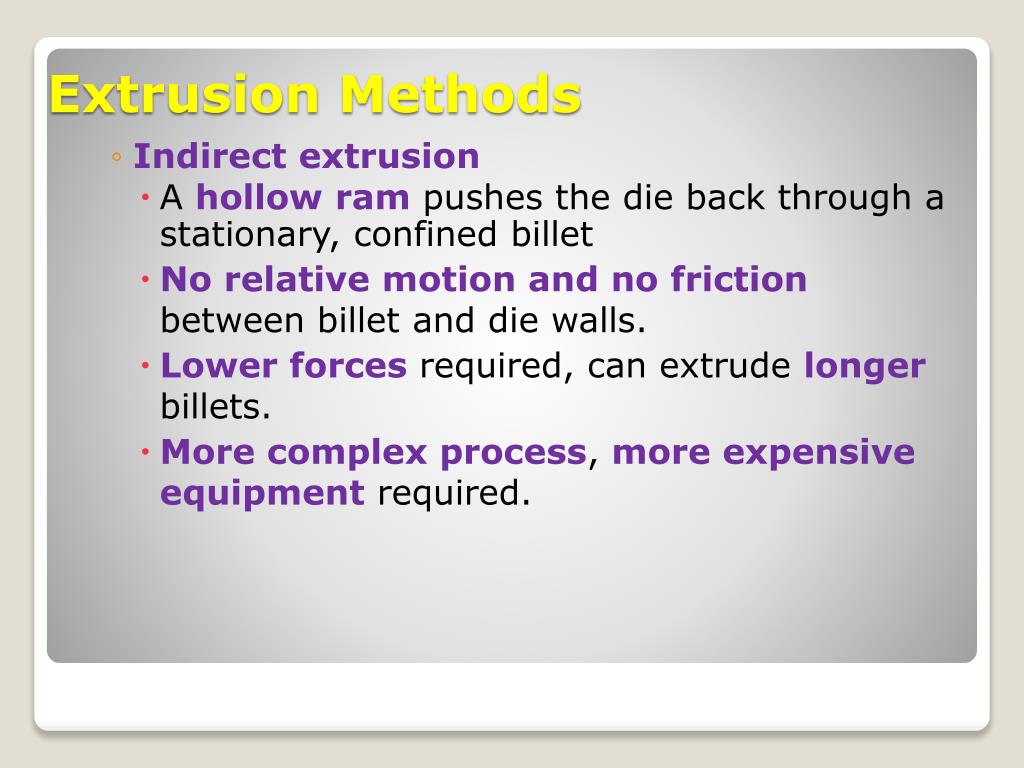 Extrusion Methods

◦ Indirect extrusion

• A hollow ram pushes the die back through a stationary, confined billet

• No relative motion and no friction between billet and die walls.

• Lower forces required, can extrude longer billets.

• More complex process, more expensive equipment required.